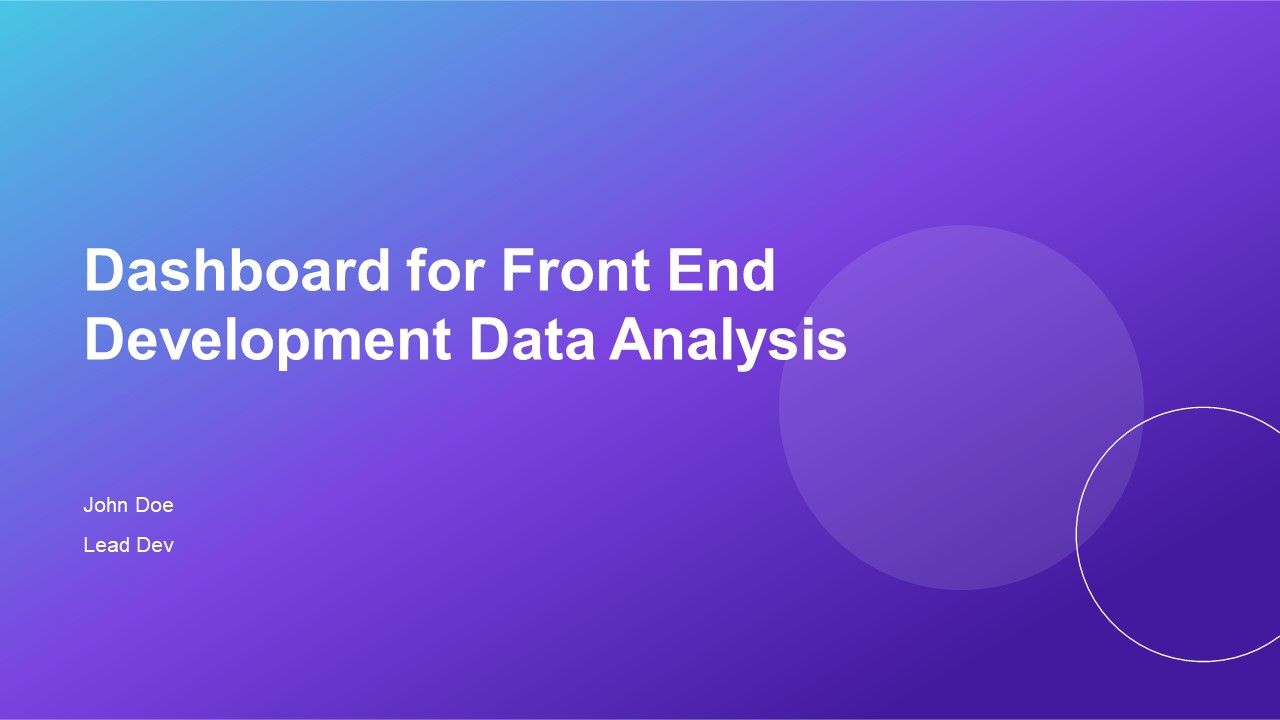 Dashboard for Front End Development Data Analysis

John Doe

Lead Dev